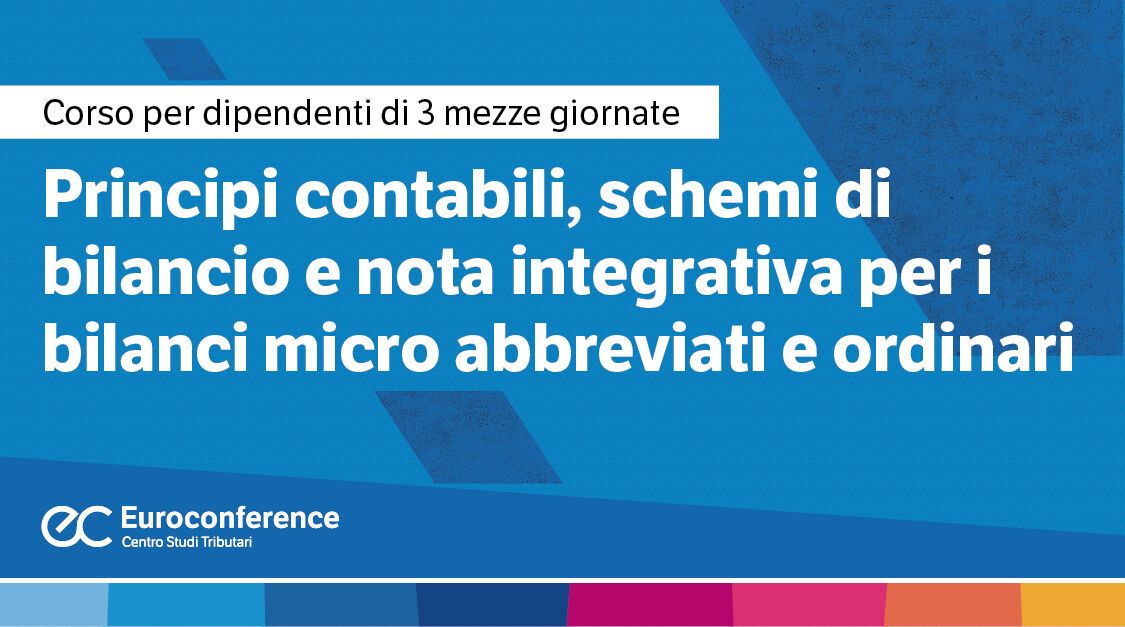 Corso per dipendenti di 3 mezze giornate

Principi contabili, schemi di bilancio e nota integrativa per i bilanci micro abbreviati e ordinari

ec Euroconference
Centro Studi Tributari